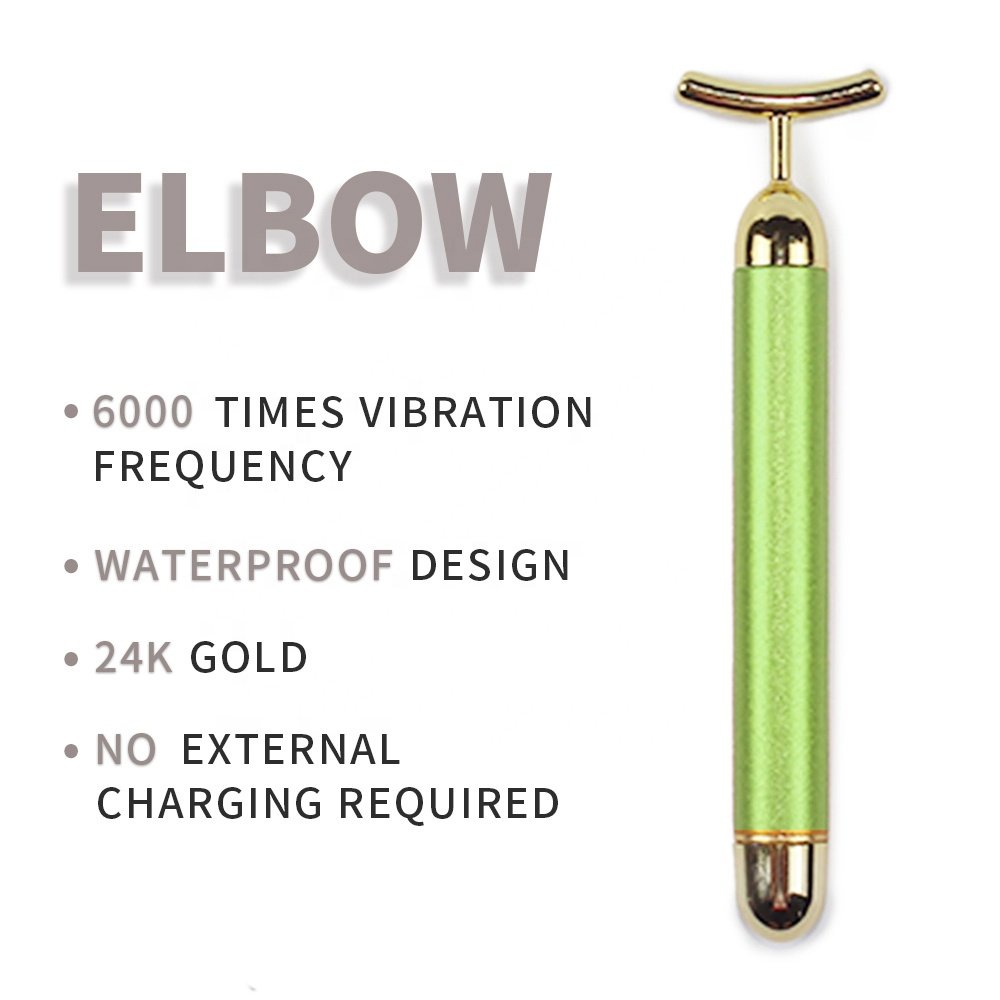 ELBOW

• 6000 TIMES VIBRATION FREQUENCY

• WATERPROOF DESIGN

• 24K GOLD

• NO EXTERNAL CHARGING REQUIRED